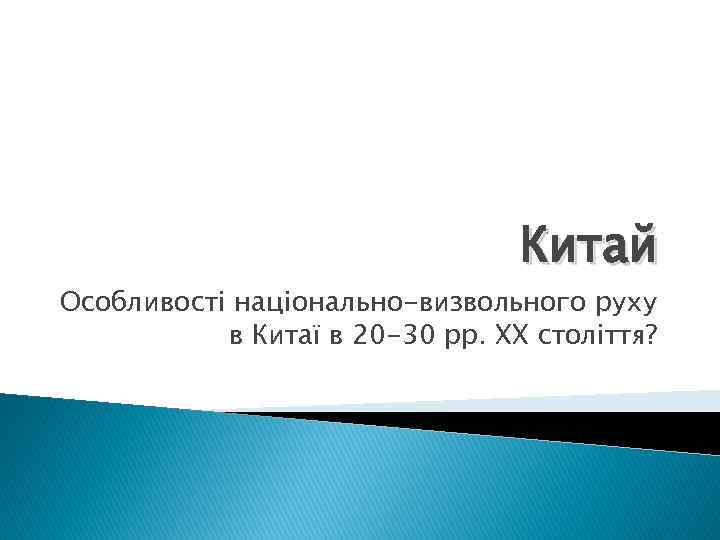 Китай

Особливості національно-визвольного руху в Китаї в 20-30 рр. XX століття?